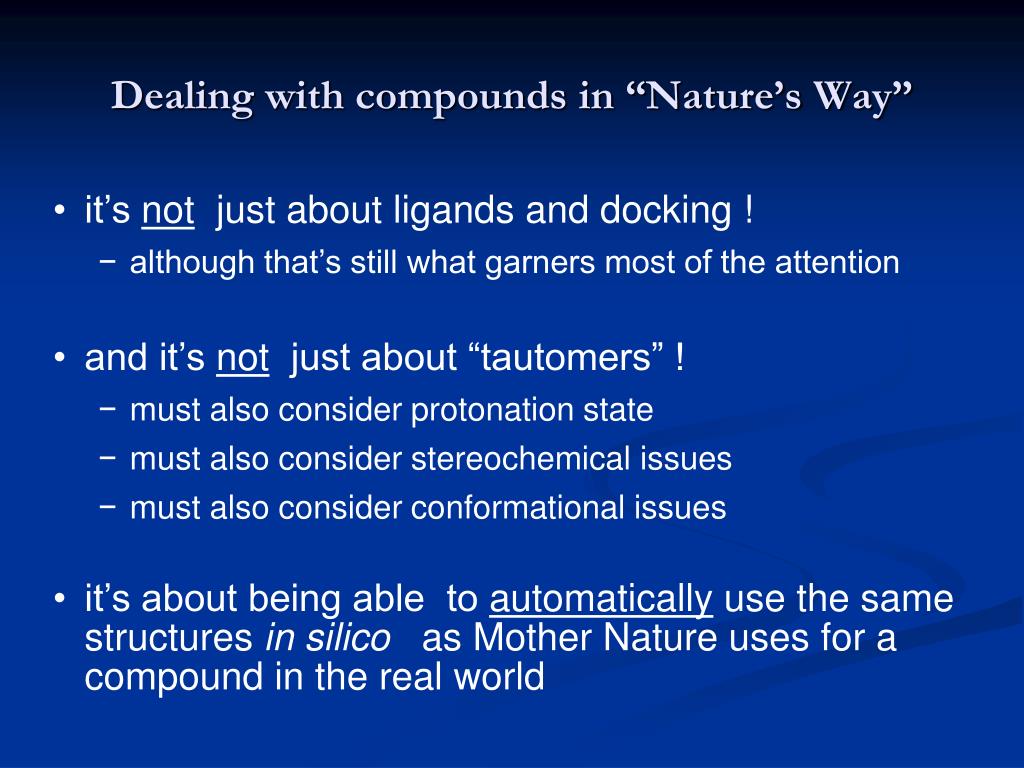 Dealing with compounds in “Nature’s Way”

• it’s not just about ligands and docking !
− although that’s still what garners most of the attention

• and it’s not just about “tautomers” !
− must also consider protonation state
− must also consider stereochemical issues
− must also consider conformational issues

• it’s about being able to automatically use the same structures in silico as Mother Nature uses for a compound in the real world